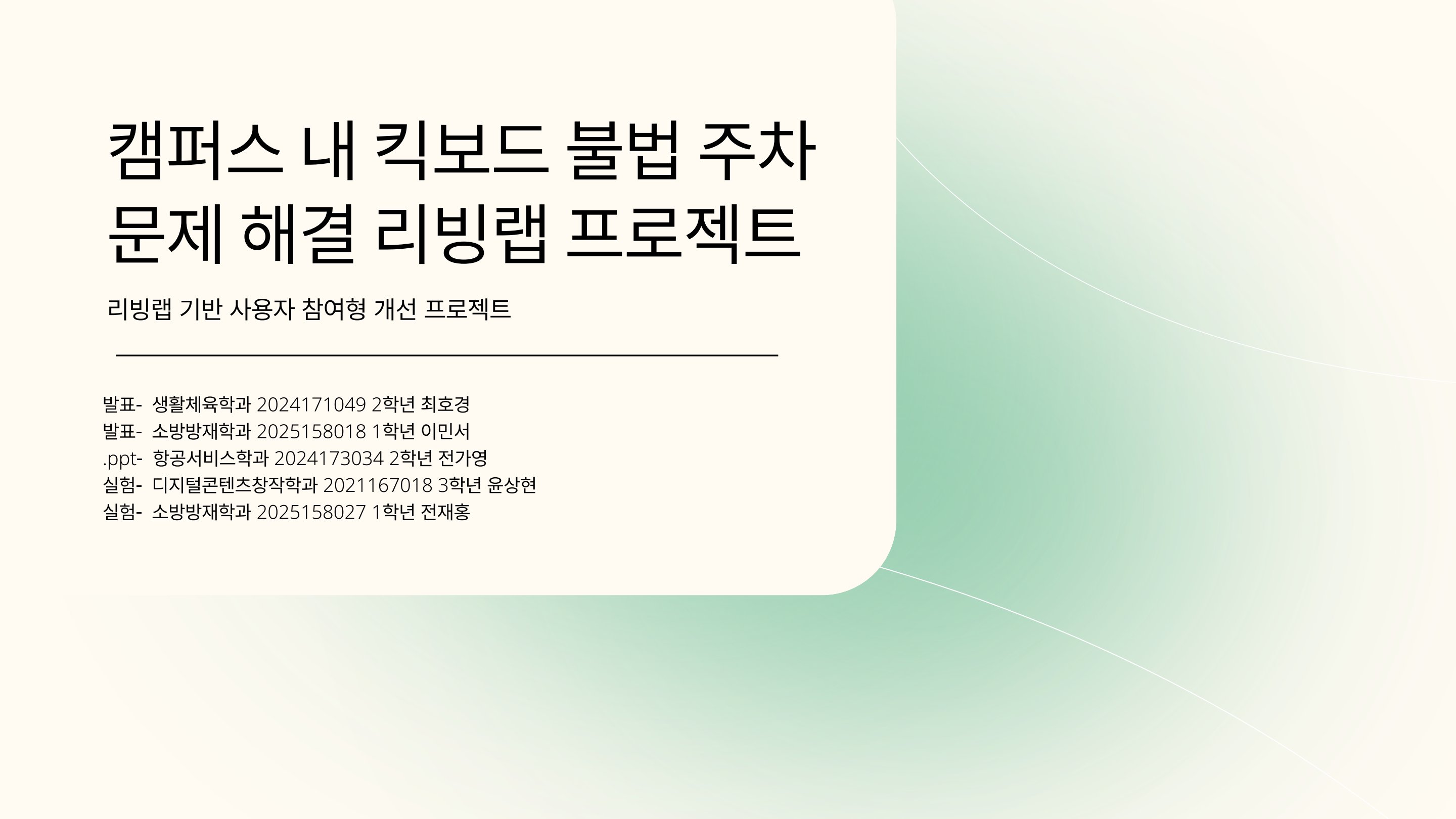 캠퍼스 내 킥보드 불법 주차 문제 해결 리빙랩 프로젝트

리빙랩 기반 사용자 참여형 개선 프로젝트

발표- 생활체육학과 2024171049 2학년 최호경
발표- 소방방재학과 2025158018 1학년 이민서
.ppt- 항공서비스학과 2024173034 2학년 전가영
실험- 디지털콘텐츠창작학과 2021167018 3학년 윤상현
실험- 소방방재학과 2025158027 1학년 전재홍